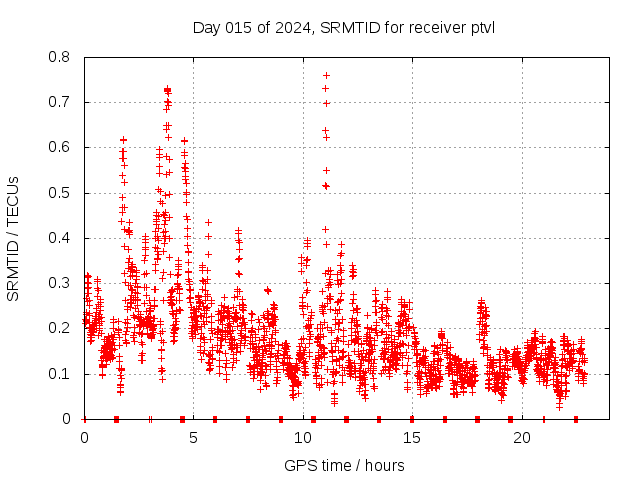 Day 015 of 2024, SRMTID for receiver ptvl

SRMTID / TECUs

0.8
0.7
0.6
0.5
0.4
0.3
0.2
0.1
0

0
5
10
15
20

GPS time / hours